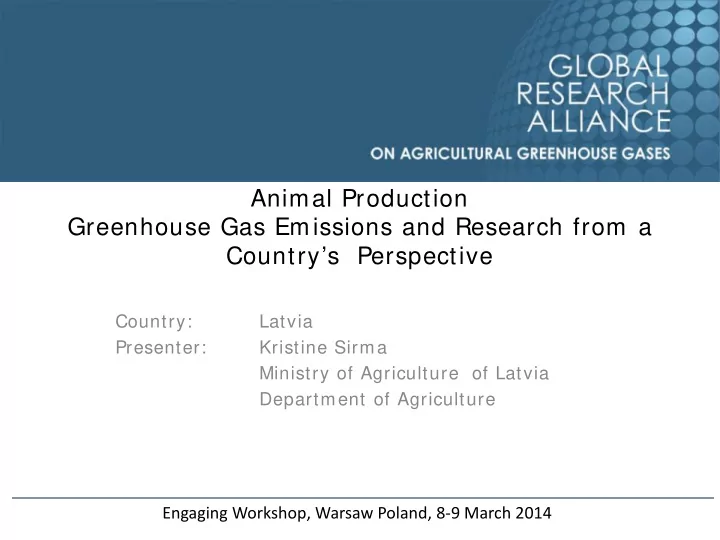 GLOBAL RESEARCH ALLIANCE
ON AGRICULTURAL GREENHOUSE GASES

Animal Production
Greenhouse Gas Emissions and Research from a Country's Perspective

Country: Latvia
Presenter: Kristine Sirma
Ministry of Agriculture of Latvia
Department of Agriculture

Engaging Workshop, Warsaw Poland, 8-9 March 2014